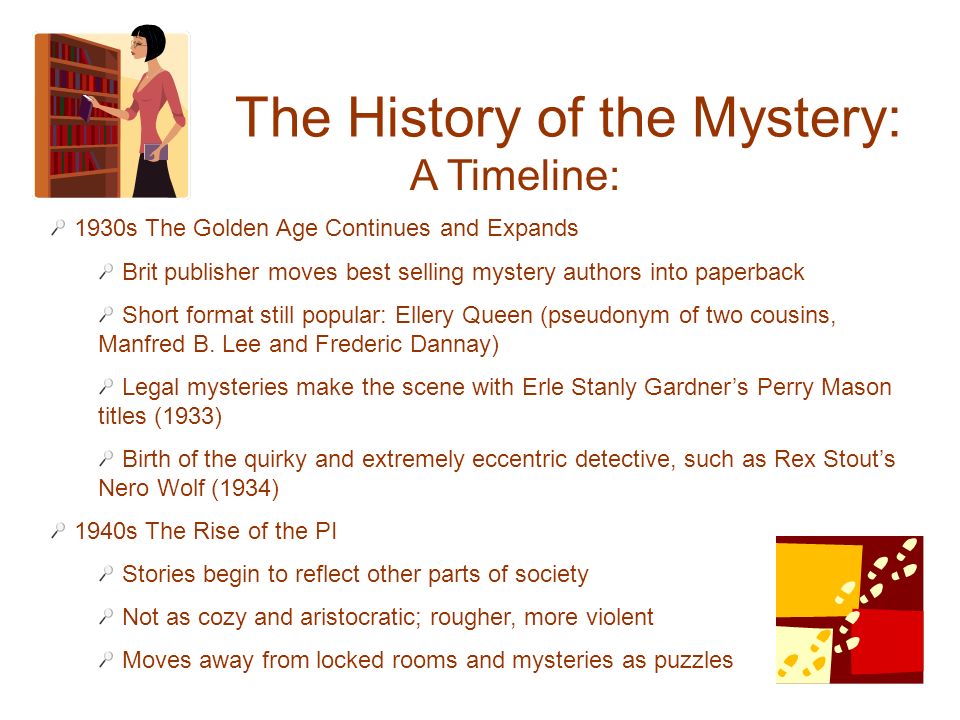 The History of the Mystery:
A Timeline:

1930s The Golden Age Continues and Expands

Brit publisher moves best selling mystery authors into paperback

Short format still popular: Ellery Queen (pseudonym of two cousins, Manfred B. Lee and Frederic Dannay)

Legal mysteries make the scene with Erle Stanly Gardner's Perry Mason titles (1933)

Birth of the quirky and extremely eccentric detective, such as Rex Stout's Nero Wolf (1934)

1940s The Rise of the PI

Stories begin to reflect other parts of society

Not as cozy and aristocratic; rougher, more violent

Moves away from locked rooms and mysteries as puzzles